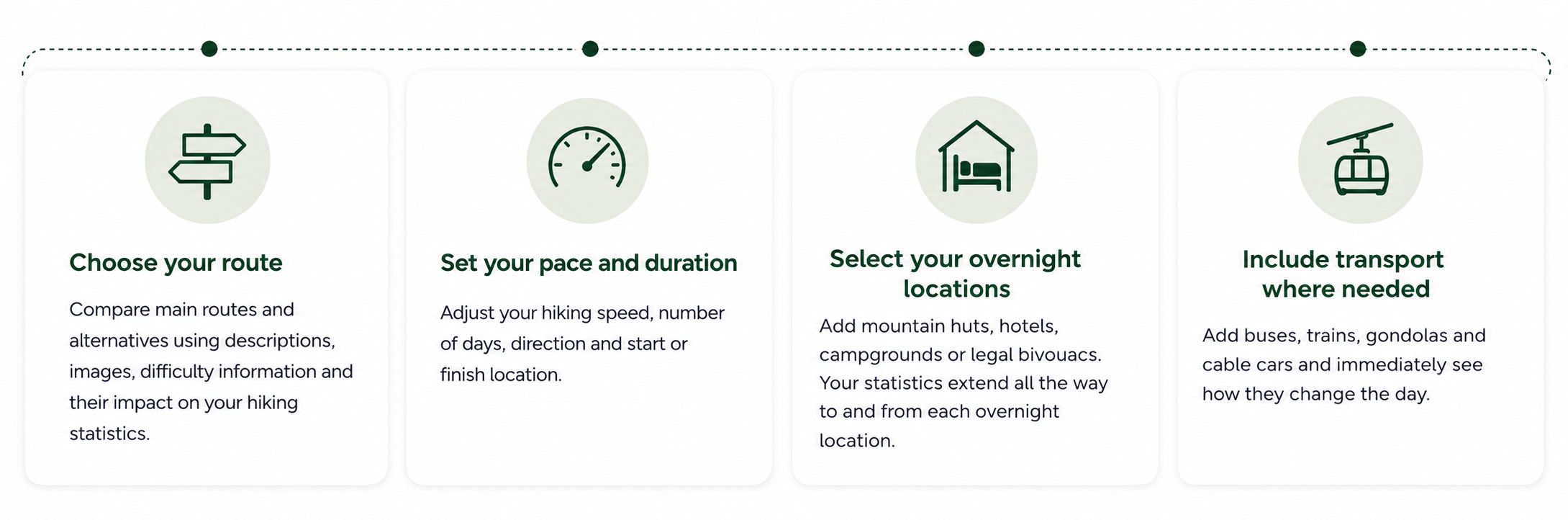 Choose your route

Compare main routes and alternatives using descriptions, images, difficulty information and their impact on your hiking statistics.

Set your pace and duration

Adjust your hiking speed, number of days, direction and start or finish location.

Select your overnight locations

Add mountain huts, hotels, campgrounds or legal bivouacs. Your statistics extend all the way to and from each overnight location.

Include transport where needed

Add buses, trains, gondolas and cable cars and immediately see how they change the day.